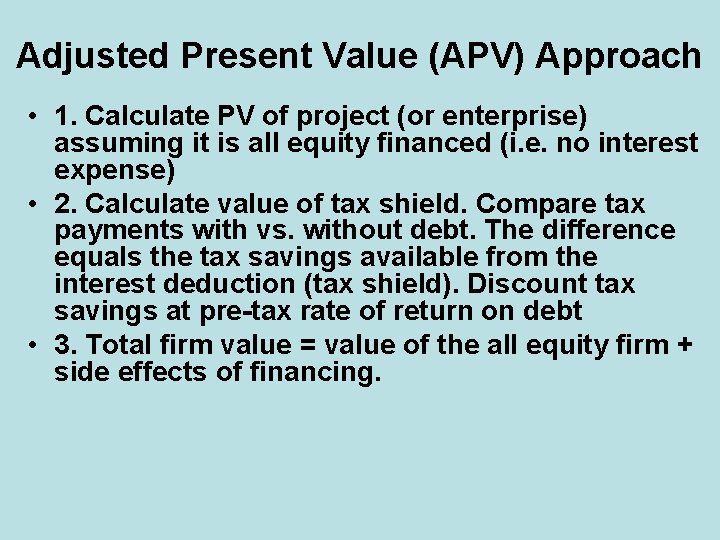 Adjusted Present Value (APV) Approach

• 1. Calculate PV of project (or enterprise) assuming it is all equity financed (i.e. no interest expense)
• 2. Calculate value of tax shield. Compare tax payments with vs. without debt. The difference equals the tax savings available from the interest deduction (tax shield). Discount tax savings at pre-tax rate of return on debt
• 3. Total firm value = value of the all equity firm + side effects of financing.